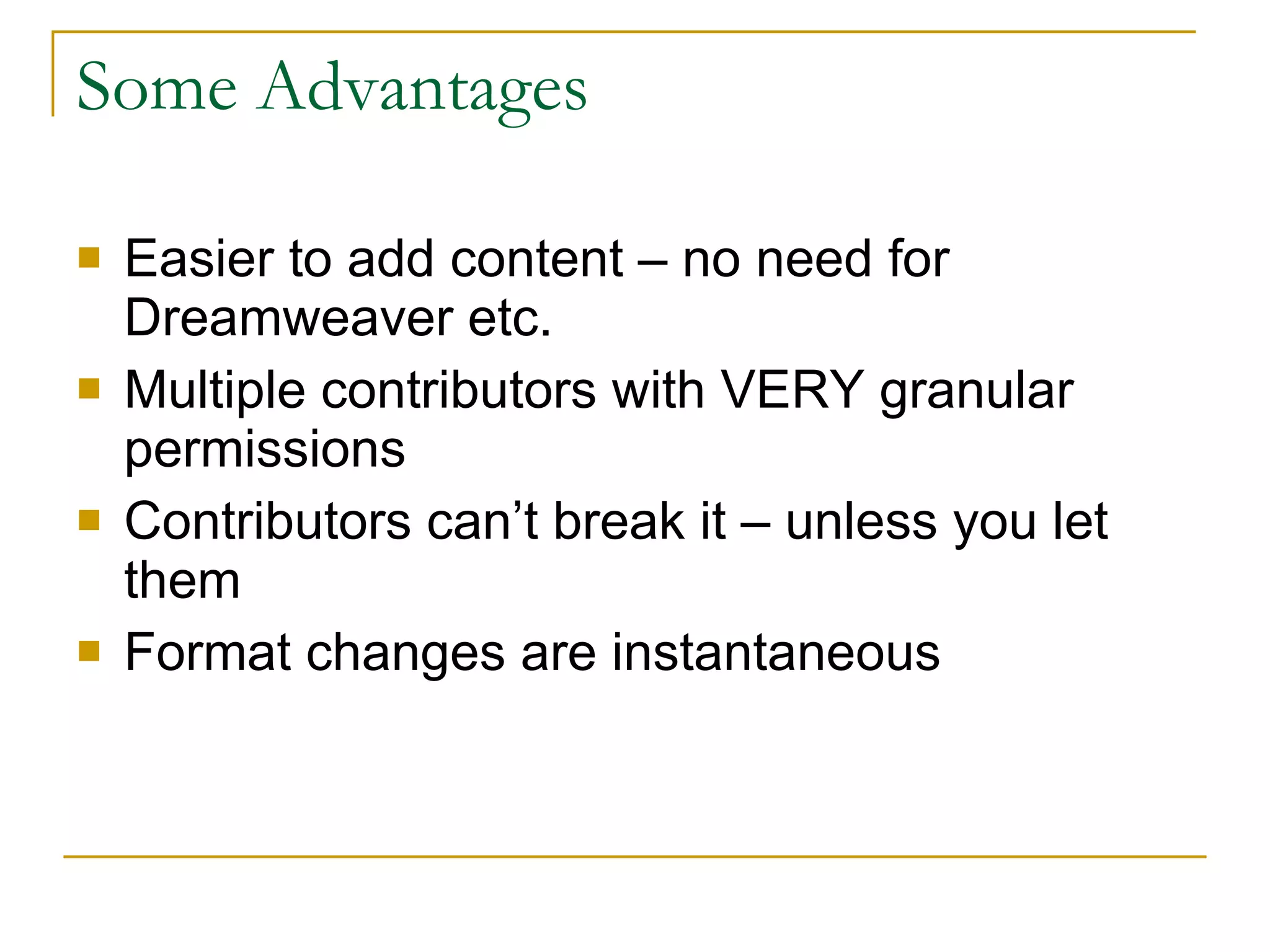 Some Advantages

- Easier to add content – no need for Dreamweaver etc.
- Multiple contributors with VERY granular permissions
- Contributors can’t break it – unless you let them
- Format changes are instantaneous